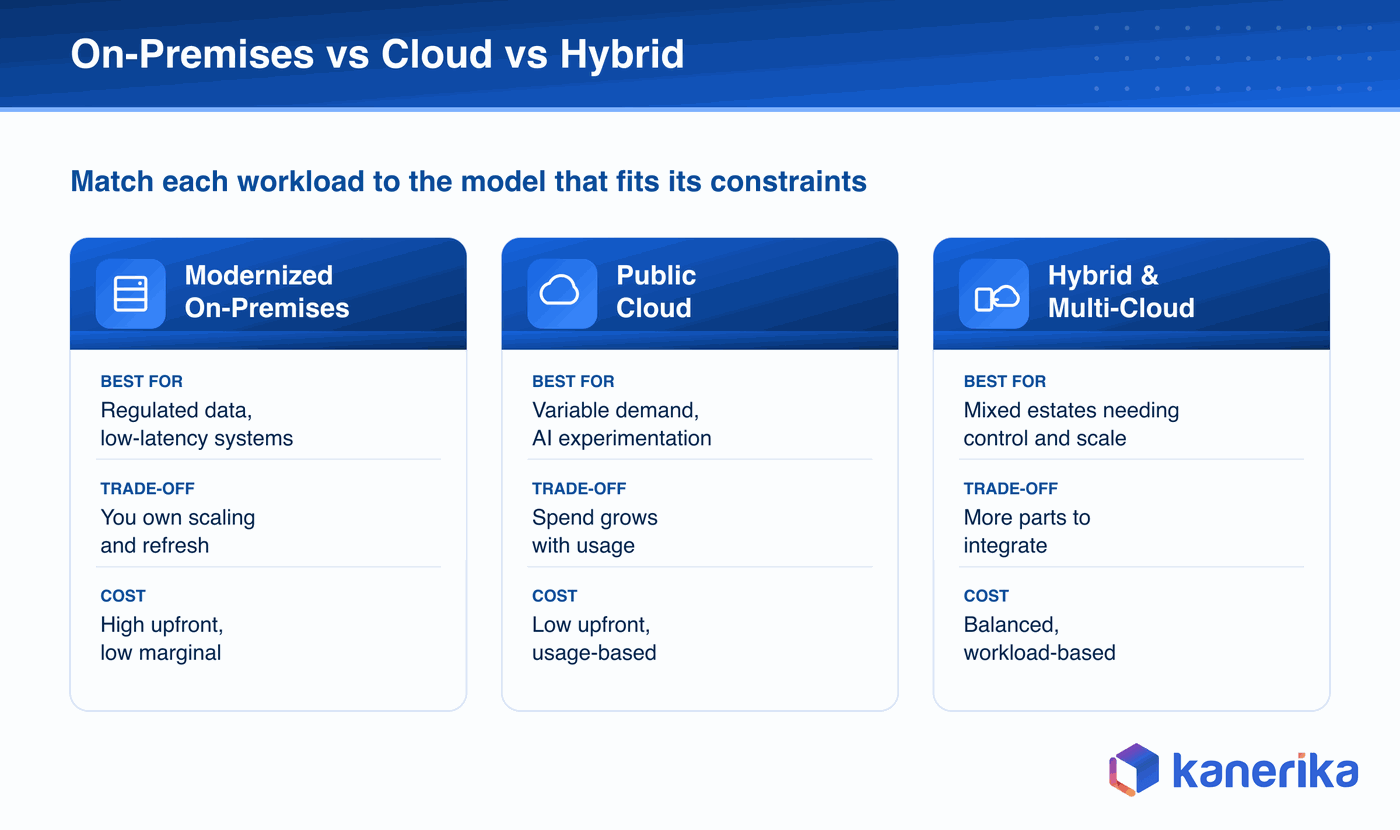 On-Premises vs Cloud vs Hybrid

Match each workload to the model that fits its constraints

Modernized On-Premises

BEST FOR
Regulated data, low-latency systems

TRADE-OFF
You own scaling and refresh

COST
High upfront, low marginal

Public Cloud

BEST FOR
Variable demand, AI experimentation

TRADE-OFF
Spend grows with usage

COST
Low upfront, usage-based

Hybrid & Multi-Cloud

BEST FOR
Mixed estates needing control and scale

TRADE-OFF
More parts to integrate

COST
Balanced, workload-based

kanerika